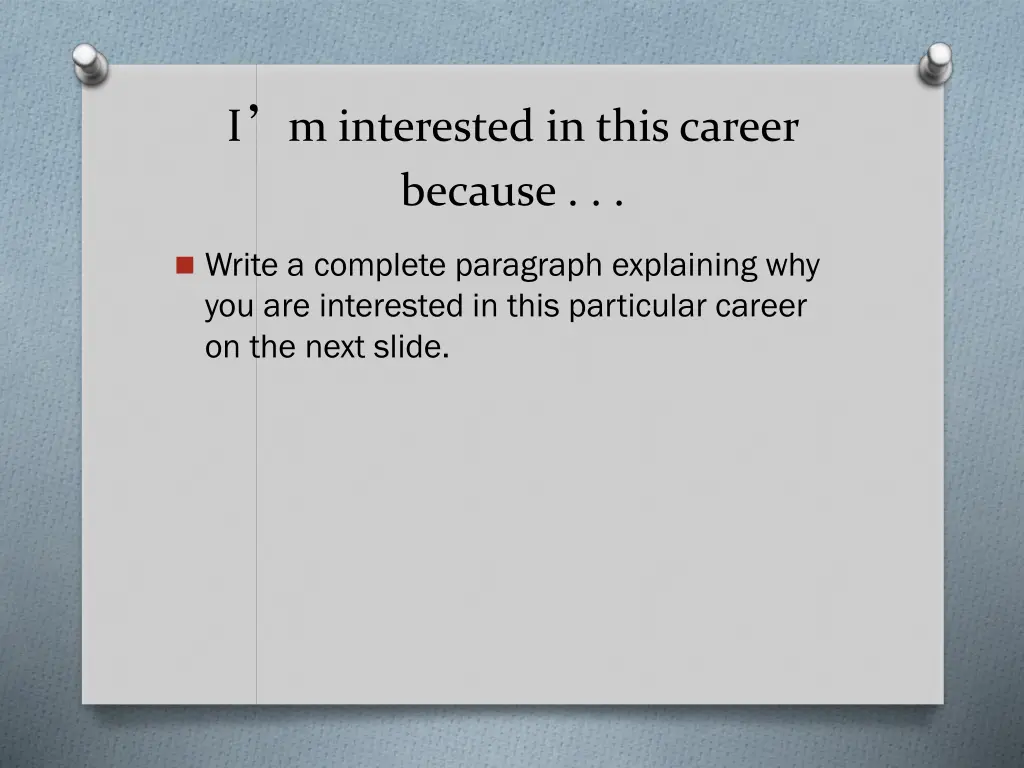 I’m interested in this career because . . .

Write a complete paragraph explaining why you are interested in this particular career on the next slide.